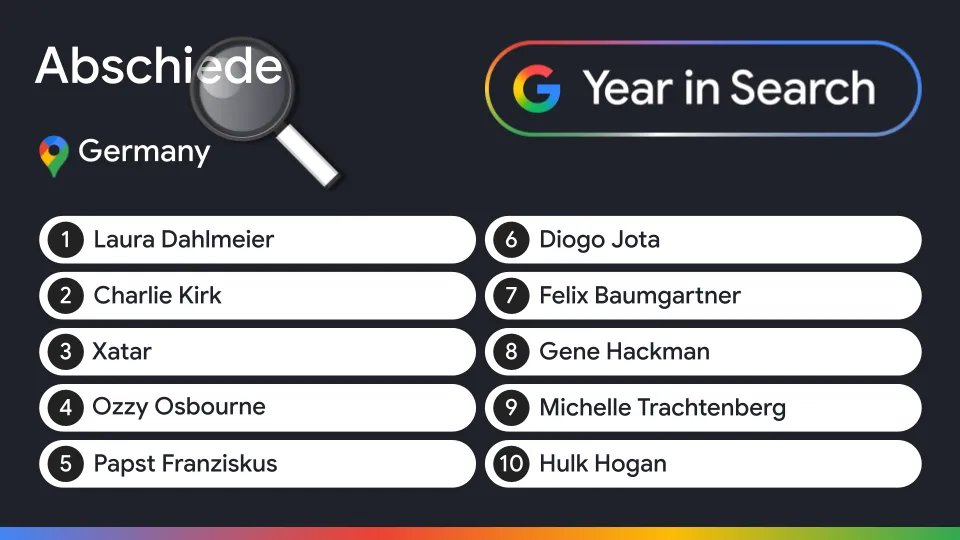 Abschiede

Germany

G Year in Search

1 Laura Dahlmeier
2 Charlie Kirk
3 Xatar
4 Ozzy Osbourne
5 Papst Franziskus

6 Diogo Jota
7 Felix Baumgartner
8 Gene Hackman
9 Michelle Trachtenberg
10 Hulk Hogan